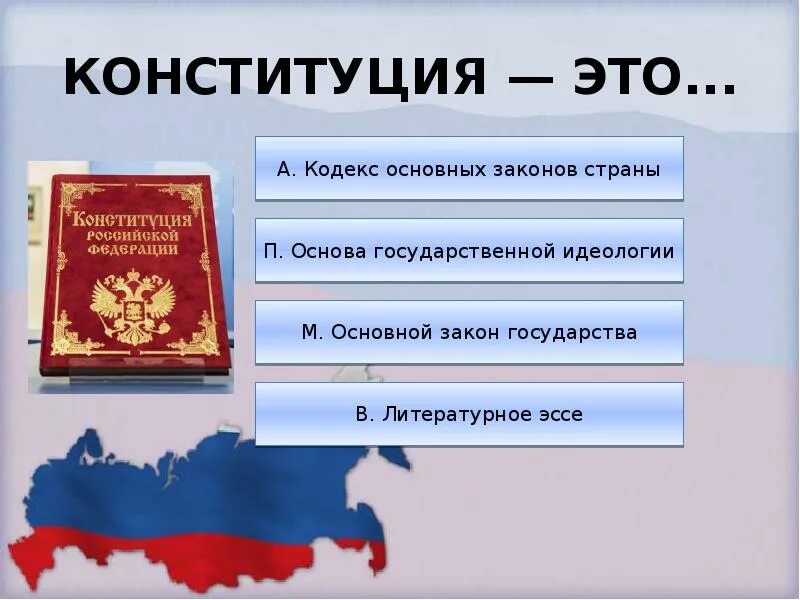 КОНСТИТУЦИЯ — ЭТО…

КОНСТИТУЦИЯ РОССИЙСКОЙ ФЕДЕРАЦИИ

А. Кодекс основных законов страны

П. Основа государственной идеологии

М. Основной закон государства

В. Литературное эссе